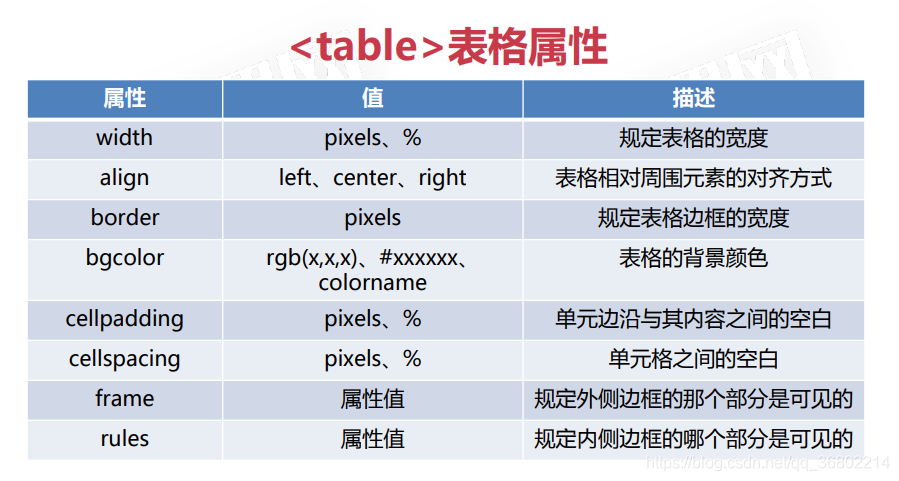 <table>表格属性

| 属性 | 值 | 描述 |
|---|---|---|
| width | pixels、% | 规定表格的宽度 |
| align | left、center、right | 表格相对周围元素的对齐方式 |
| border | pixels | 规定表格边框的宽度 |
| bgcolor | rgb(x,x,x)、#xxxxxx、colorname | 表格的背景颜色 |
| cellpadding | pixels、% | 单元边沿与其内容之间的空白 |
| cellspacing | pixels、% | 单元格之间的空白 |
| frame | 属性值 | 规定外侧边框的那个部分是可见的 |
| rules | 属性值 | 规定内侧边框的哪个部分是可见的 |

https://blog.csdn.net/qq_36802214